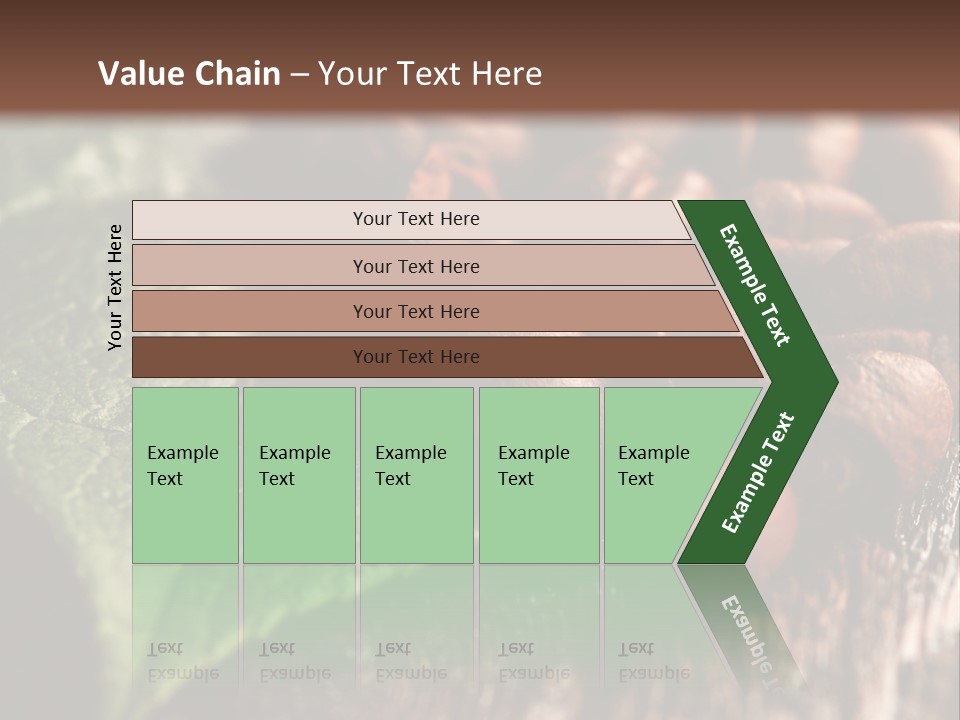 Value Chain – Your Text Here

Your Text Here

Your Text Here

Your Text Here

Your Text Here

Your Text Here

Example Text

Example Text

Example Text

Example Text

Example Text

Example Text

Example Text